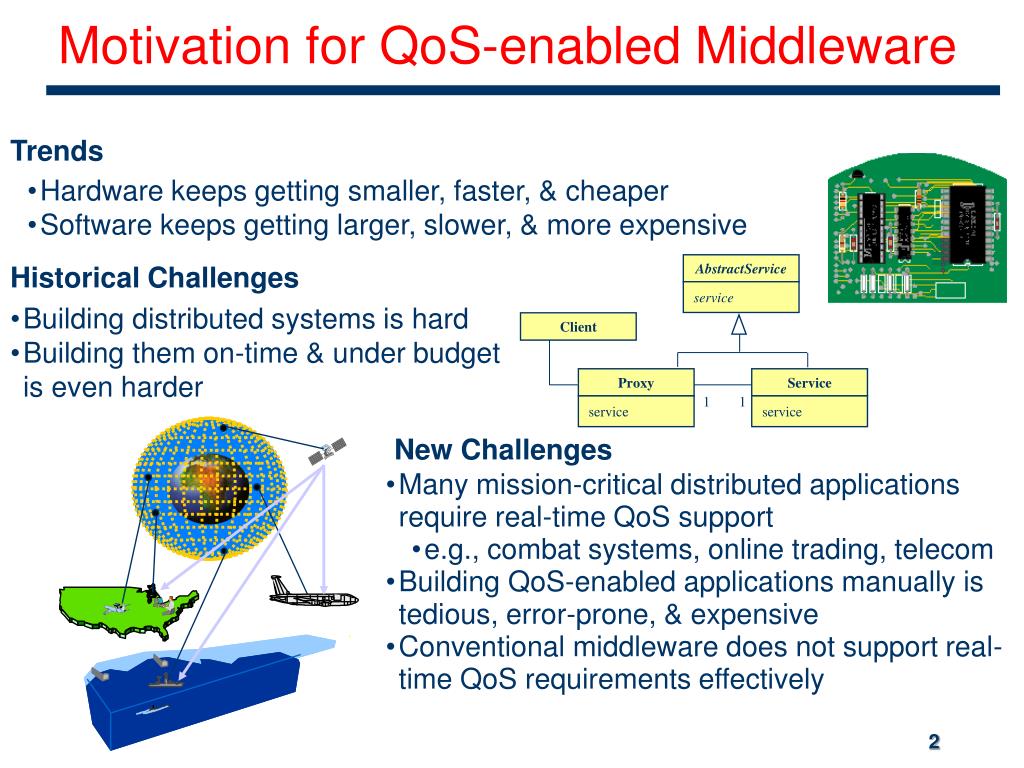 Motivation for QoS-enabled Middleware

Trends

•Hardware keeps getting smaller, faster, & cheaper
•Software keeps getting larger, slower, & more expensive

Historical Challenges

•Building distributed systems is hard
•Building them on-time & under budget is even harder

AbstractService
service

Client

Proxy
service

1 1

Service
service

New Challenges

•Many mission-critical distributed applications require real-time QoS support
•e.g., combat systems, online trading, telecom
•Building QoS-enabled applications manually is tedious, error-prone, & expensive
•Conventional middleware does not support real-time QoS requirements effectively

2